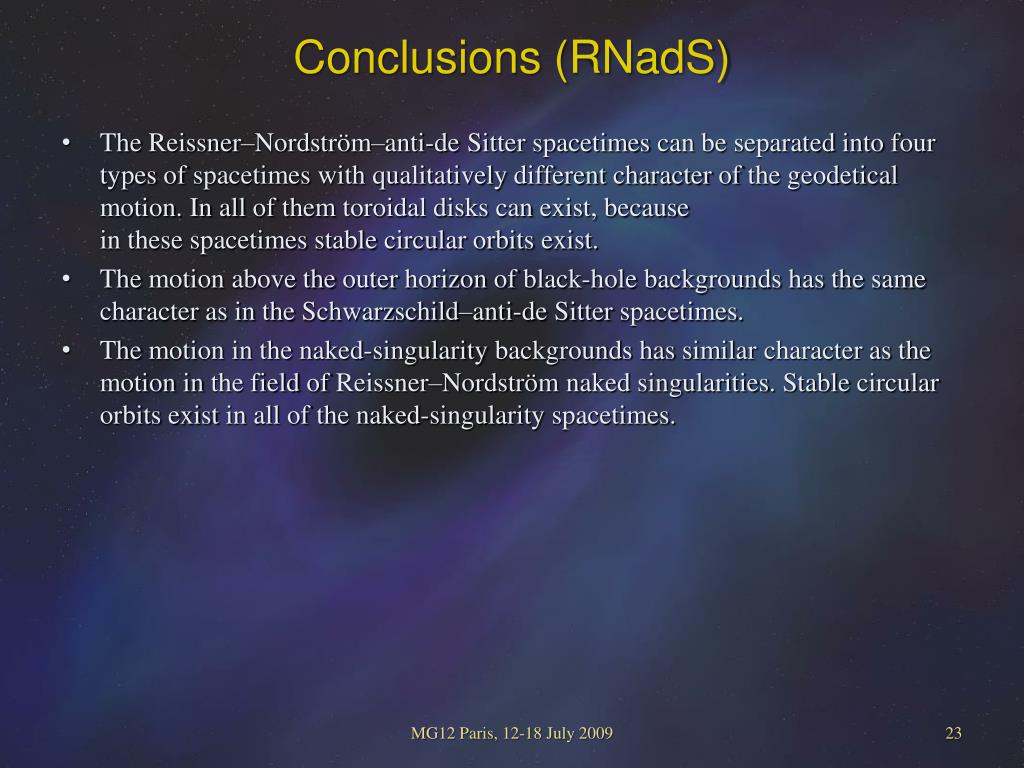 Conclusions (RNadS)

• The Reissner–Nordström–anti-de Sitter spacetimes can be separated into four types of spacetimes with qualitatively different character of the geodetical motion. In all of them toroidal disks can exist, because in these spacetimes stable circular orbits exist.
• The motion above the outer horizon of black-hole backgrounds has the same character as in the Schwarzschild–anti-de Sitter spacetimes.
• The motion in the naked-singularity backgrounds has similar character as the motion in the field of Reissner–Nordström naked singularities. Stable circular orbits exist in all of the naked-singularity spacetimes.

MG12 Paris, 12-18 July 2009

23